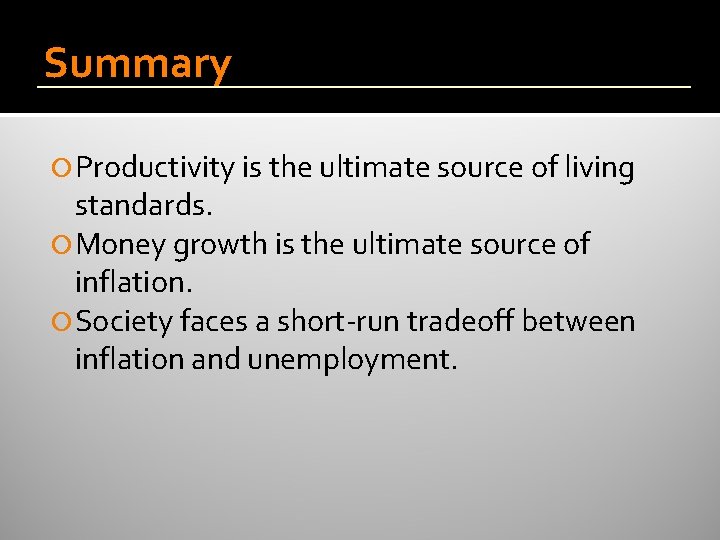 Summary

Productivity is the ultimate source of living standards.

Money growth is the ultimate source of inflation.

Society faces a short-run tradeoff between inflation and unemployment.